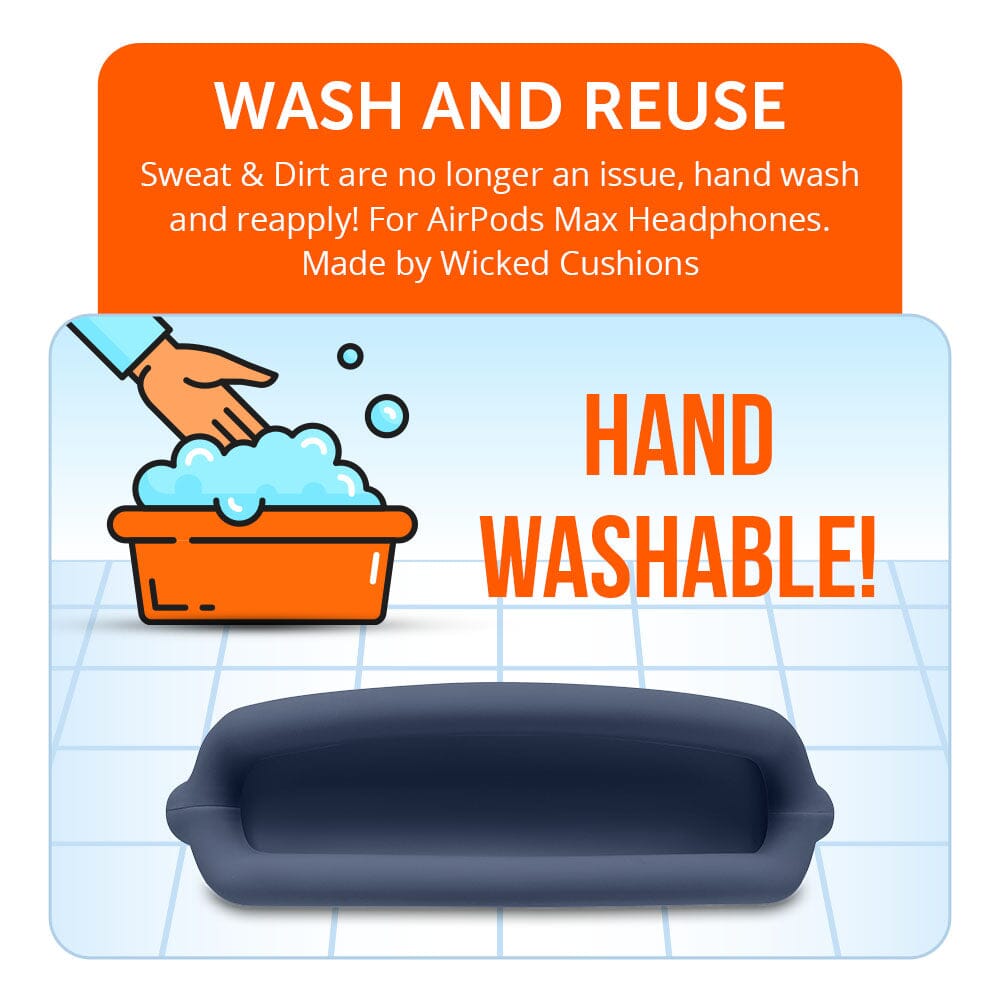 WASH AND REUSE

Sweat & Dirt are no longer an issue, hand wash and reapply! For AirPods Max Headphones. Made by Wicked Cushions

HAND WASHABLE!